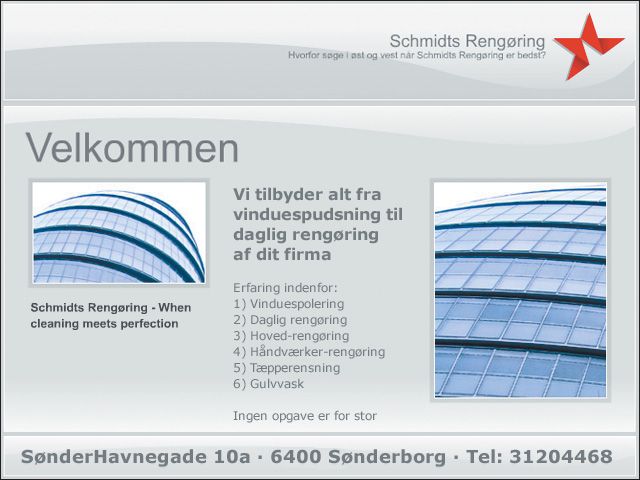 Schmidts Rengøring
Hvorfor søge i øst og vest når Schmidts Rengøring er bedst?

Velkommen

Schmidts Rengøring - When cleaning meets perfection

Vi tilbyder alt fra vinduespudsning til daglig rengøring af dit firma

Erfaring indenfor:
1) Vinduespolering
2) Daglig rengøring
3) Hoved-rengøring
4) Håndværker-rengøring
5) Tæpperensning
6) Gulvvask

Ingen opgave er for stor

SønderHavnegade 10a · 6400 Sønderborg · Tel: 31204468